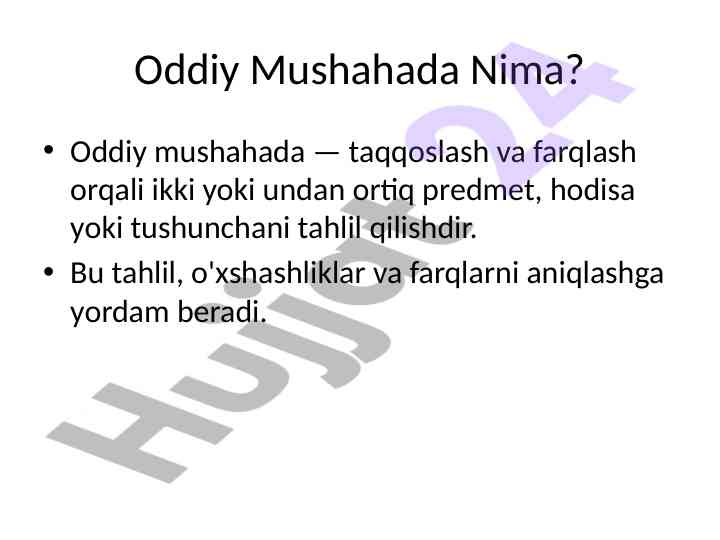 Oddiy Mushahada Nima?

• Oddiy mushahada — taqqoslash va farqlash orqali ikki yoki undan ortiq predmet, hodisa yoki tushunchani tahlil qilishdir.

• Bu tahlil, o'xshashliklar va farqlarni aniqlashga yordam beradi.

Hujjat24